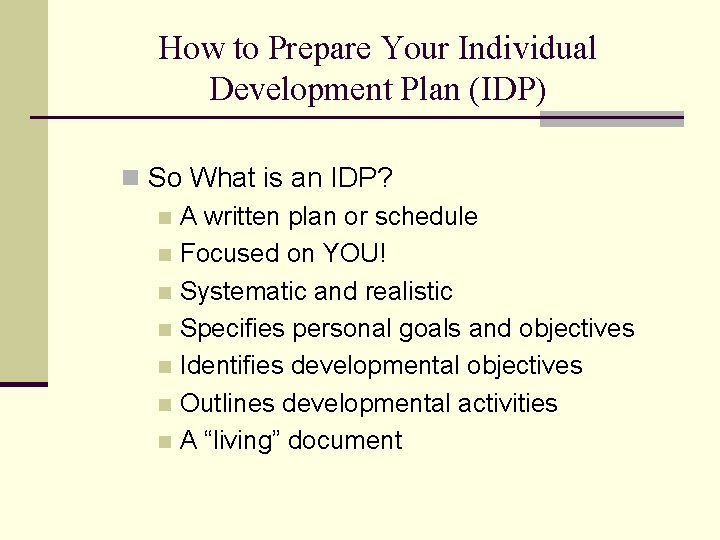 How to Prepare Your Individual Development Plan (IDP)

So What is an IDP?

A written plan or schedule

Focused on YOU!

Systematic and realistic

Specifies personal goals and objectives

Identifies developmental objectives

Outlines developmental activities

A “living” document